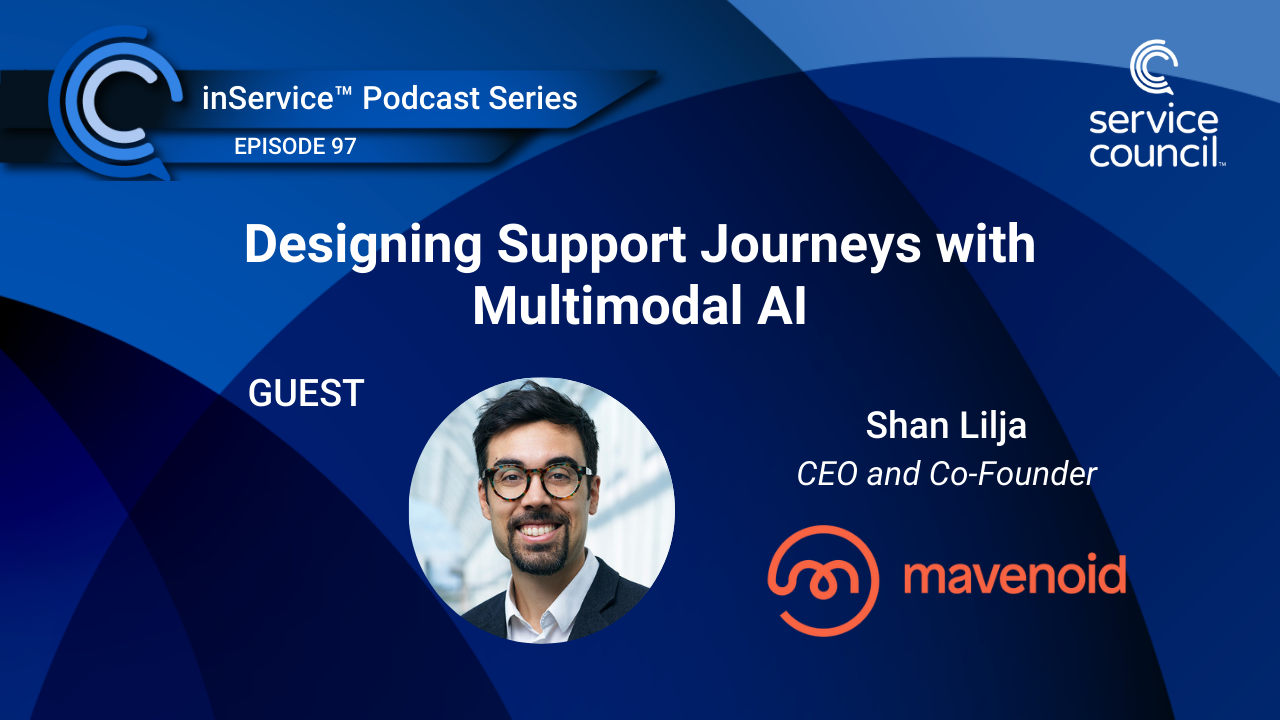 inService™ Podcast Series
EPISODE 97

service council™

Designing Support Journeys with Multimodal AI

GUEST

Shan Lilja
CEO and Co-Founder

mavenoid